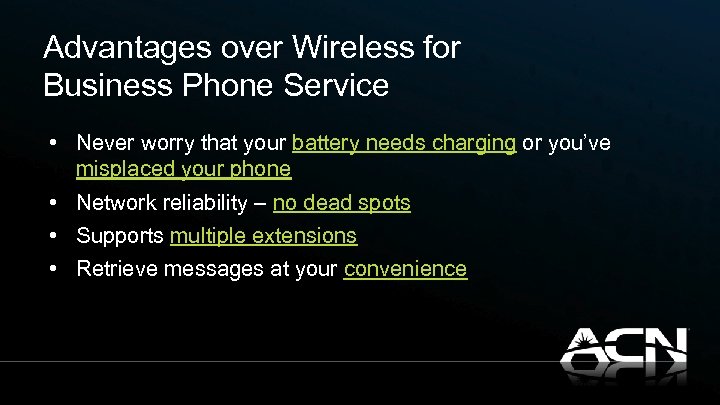 Advantages over Wireless for Business Phone Service

• Never worry that your battery needs charging or you've misplaced your phone
• Network reliability – no dead spots
• Supports multiple extensions
• Retrieve messages at your convenience

ACN